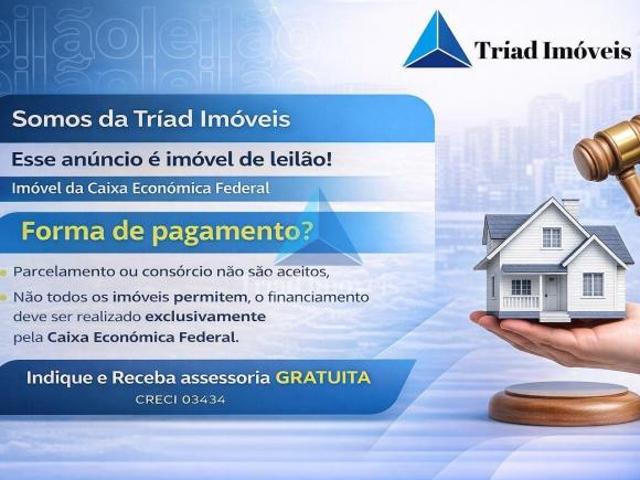 leilão leilão

Tríad Imóveis

Somos da Tríad Imóveis

Esse anúncio é imóvel de leilão!

Imóvel da Caixa Económica Federal

Forma de pagamento?

Parcelamento ou consórcio não são aceitos,

Não todos os imóveis permitem, o financiamento deve ser realizado exclusivamente pela Caixa Económica Federal.

Indique e Receba assessoria GRATUITA

CRECI 03434